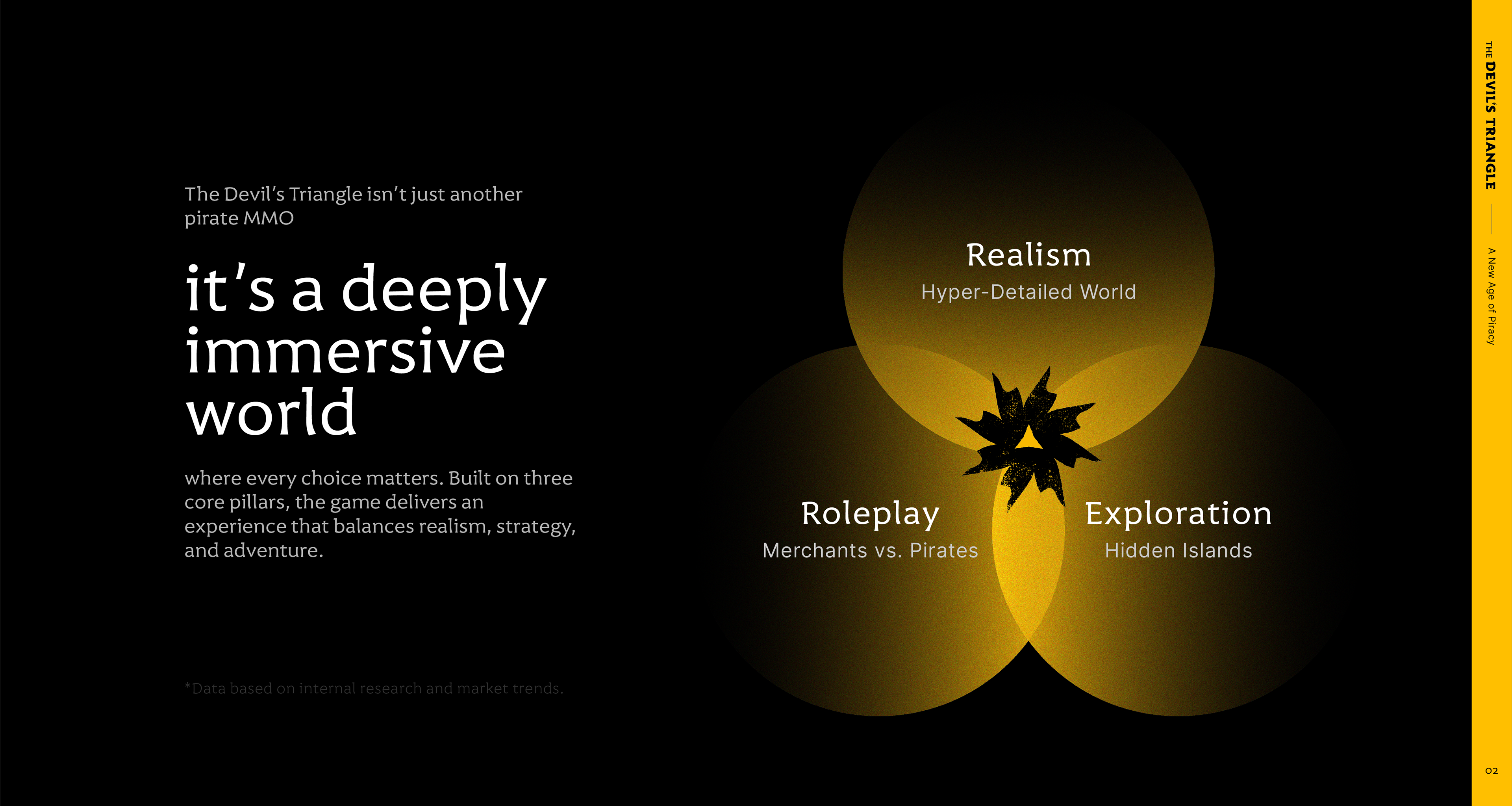 The Devil's Triangle isn't just another pirate MMO

it's a deeply immersive world

where every choice matters. Built on three core pillars, the game delivers an experience that balances realism, strategy, and adventure.

*Data based on internal research and market trends.

Realism
Hyper-Detailed World

Roleplay
Merchants vs. Pirates

Exploration
Hidden Islands

THE DEVIL'S TRIANGLE

A New Age of Piracy

02